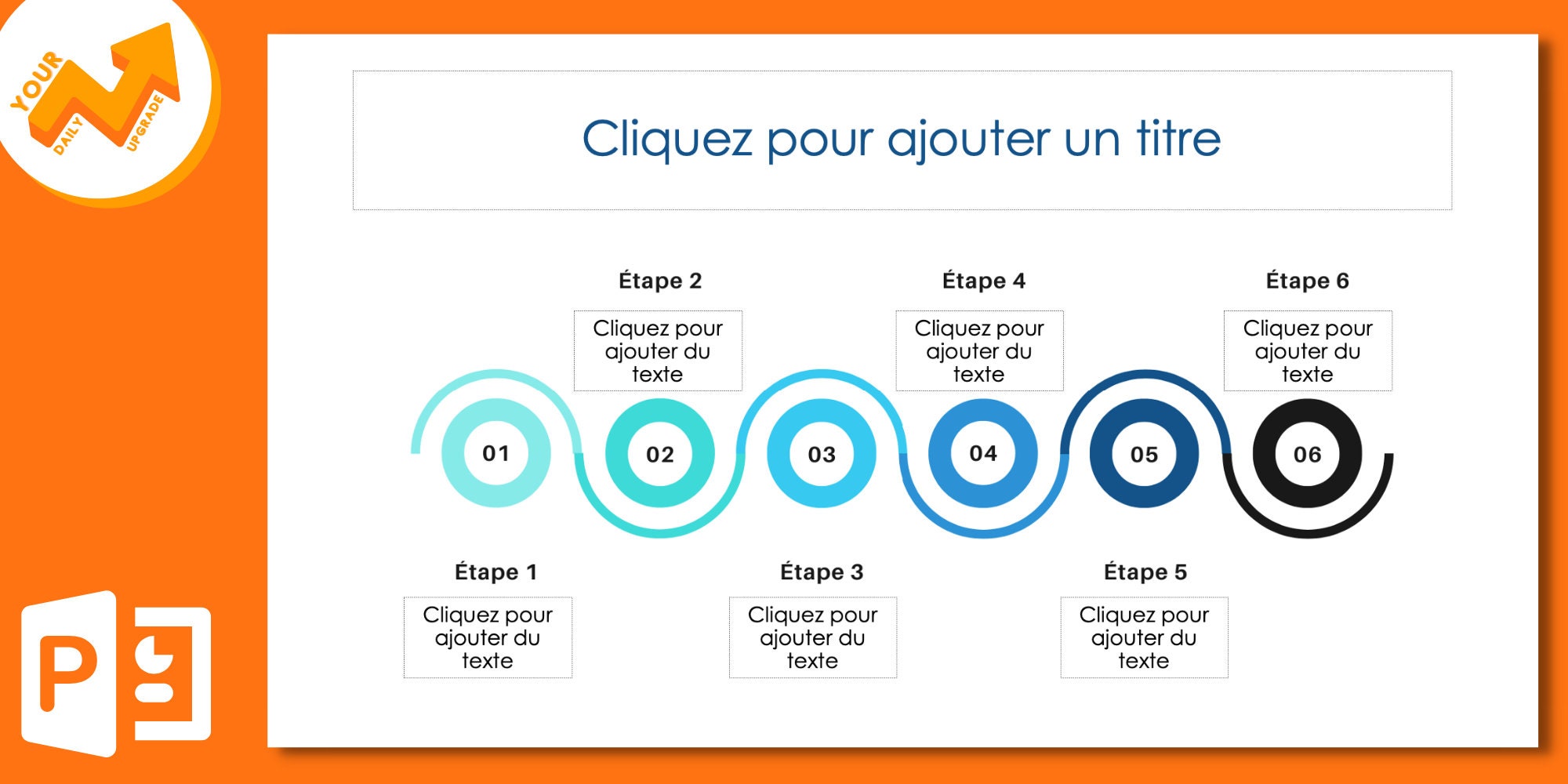 YOUR DAILY UPGRADE

Cliquez pour ajouter un titre

Étape 2

Cliquez pour ajouter du texte

Étape 4

Cliquez pour ajouter du texte

Étape 6

Cliquez pour ajouter du texte

01

02

03

04

05

06

Étape 1

Cliquez pour ajouter du texte

Étape 3

Cliquez pour ajouter du texte

Étape 5

Cliquez pour ajouter du texte

P